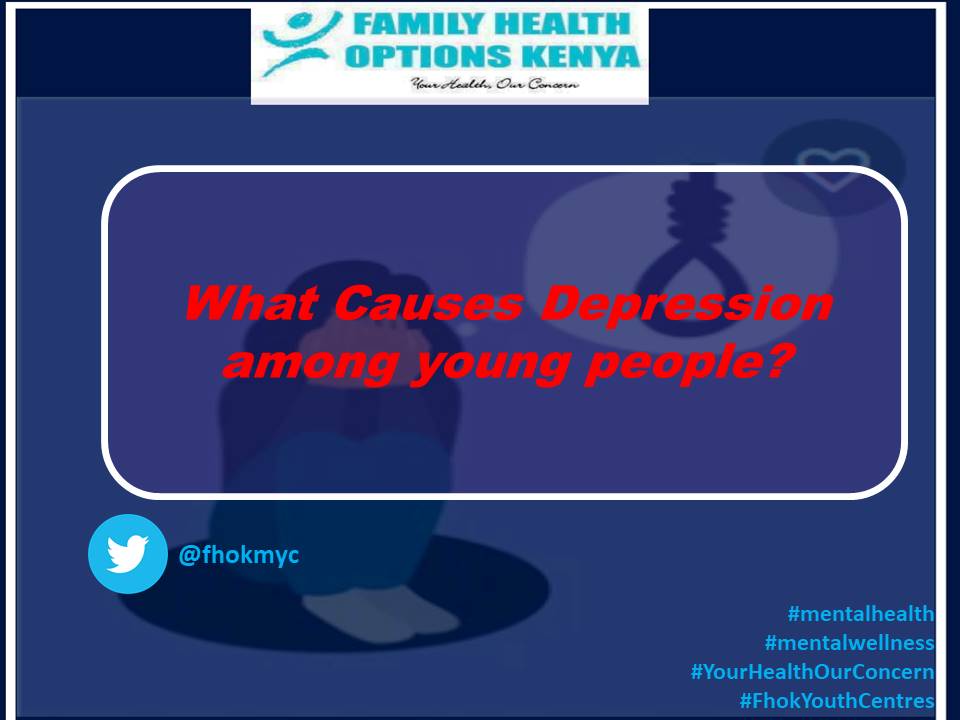 FAMILY HEALTH OPTIONS KENYA

Your Health, Our Concern

What Causes Depression among young people?

@fhokmyc

#mentalhealth
#mentalwellness
#YourHealthOurConcern
#FhokYouthCentres